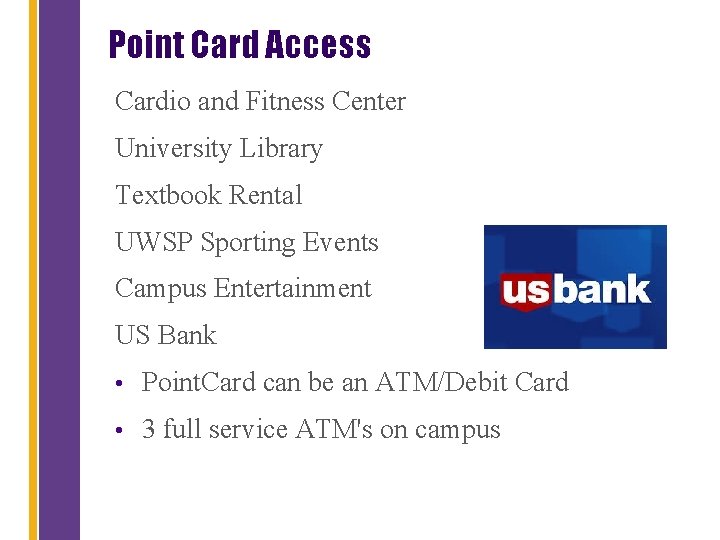 Point Card Access

Cardio and Fitness Center

University Library

Textbook Rental

UWSP Sporting Events

Campus Entertainment

US Bank

usbank

• PointCard can be an ATM/Debit Card

• 3 full service ATM's on campus